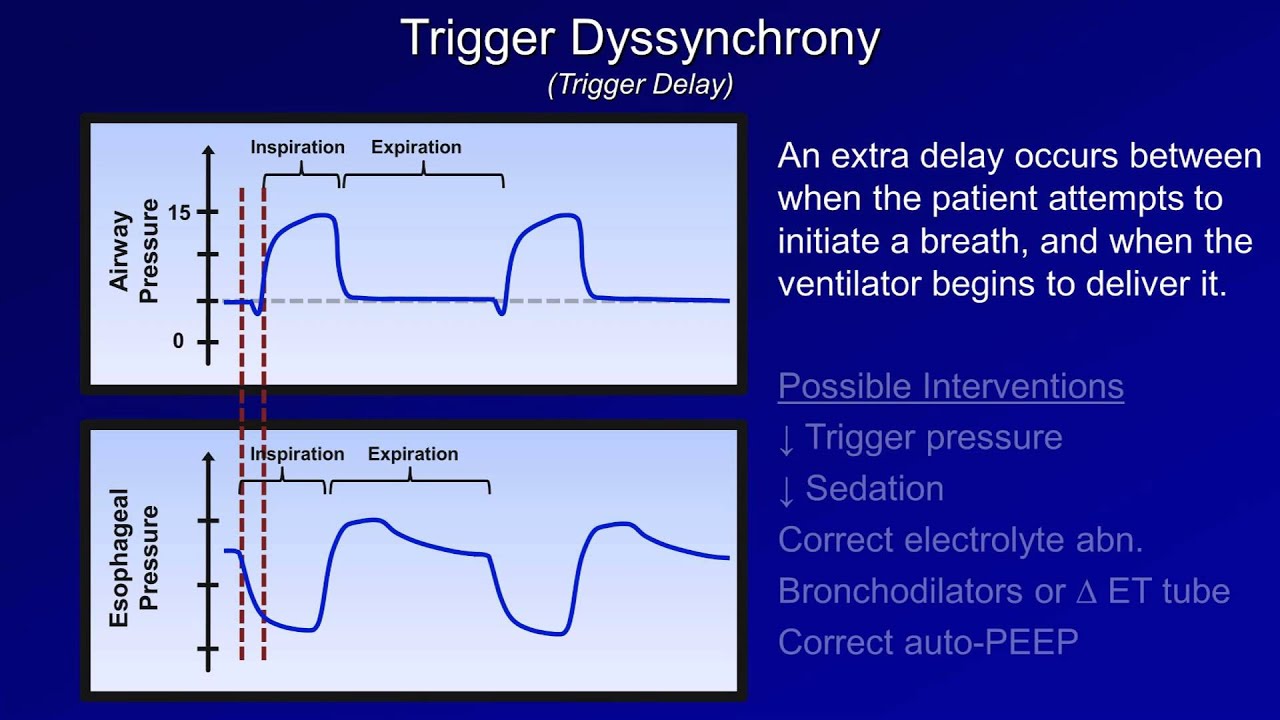 Trigger Dyssynchrony
(Trigger Delay)

Inspiration
Expiration
Airway Pressure
15
0

Inspiration
Expiration
Esophageal Pressure

An extra delay occurs between when the patient attempts to initiate a breath, and when the ventilator begins to deliver it.

Possible Interventions
↓ Trigger pressure
↓ Sedation
Correct electrolyte abn.
Bronchodilators or $\Delta$ ET tube
Correct auto-PEEP